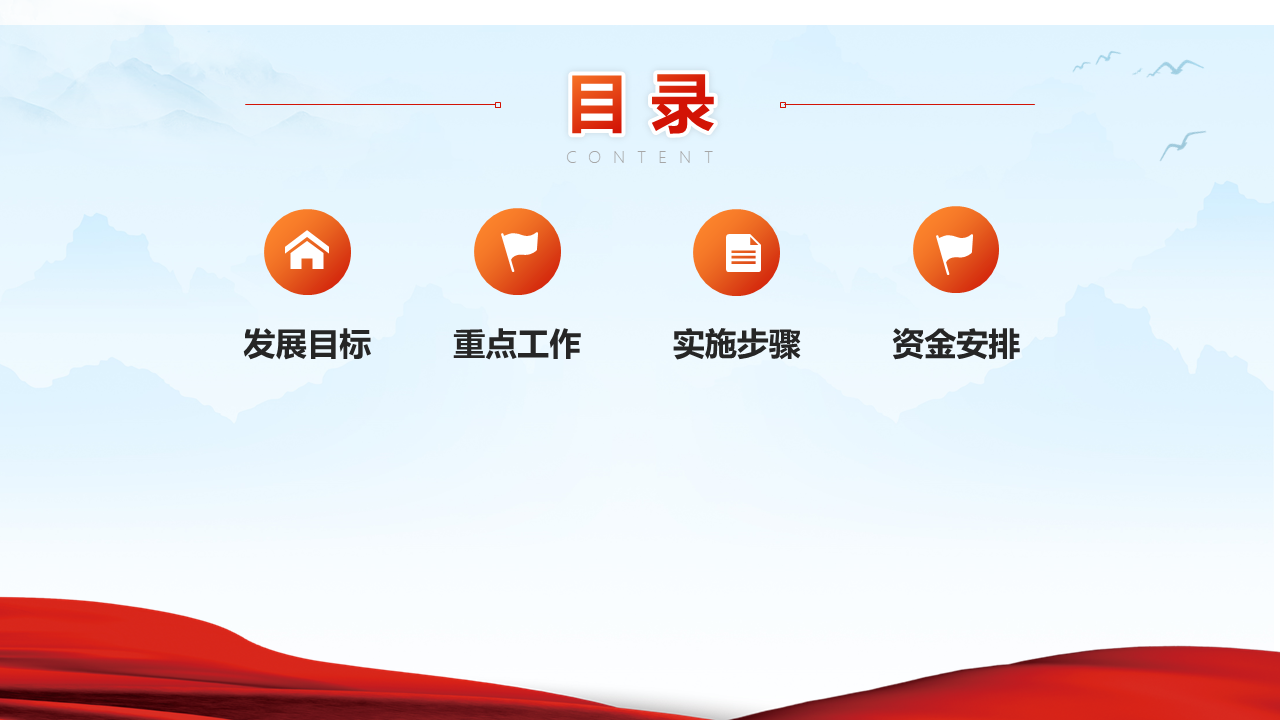 目录
CONTENT

发展目标

重点工作

实施步骤

资金安排